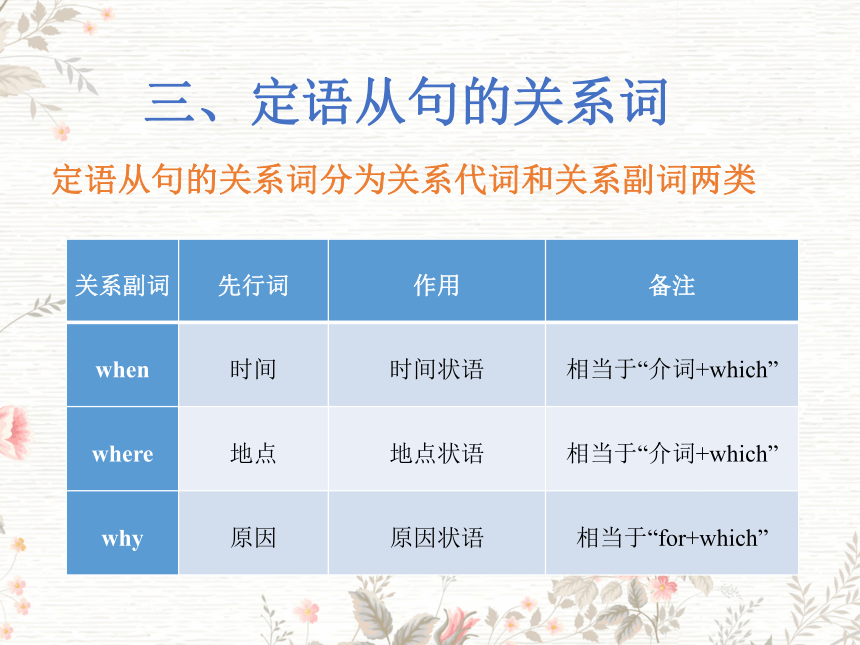 三、定语从句的关系词

定语从句的关系词分为关系代词和关系副词两类

| 关系副词 | 先行词 | 作用 | 备注 |
|---|---|---|---|
| when | 时间 | 时间状语 | 相当于“介词+which” |
| where | 地点 | 地点状语 | 相当于“介词+which” |
| why | 原因 | 原因状语 | 相当于“for+which” |